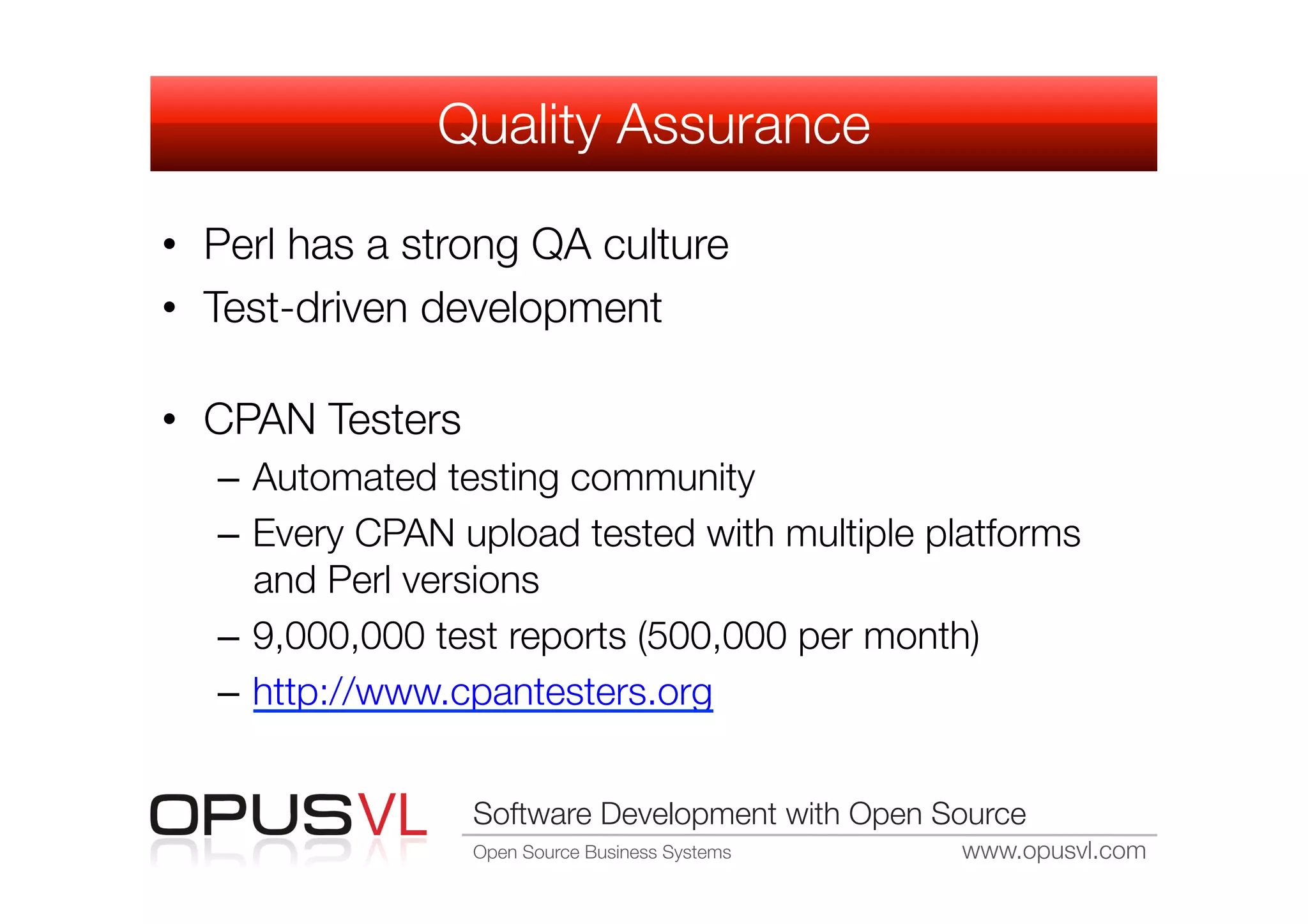 Quality Assurance

• Perl has a strong QA culture
• Test-driven development

• CPAN Testers
– Automated testing community
– Every CPAN upload tested with multiple platforms and Perl versions
– 9,000,000 test reports (500,000 per month)
– http://www.cpantesters.org

OPUSVL

Software Development with Open Source

Open Source Business Systems

www.opusvl.com